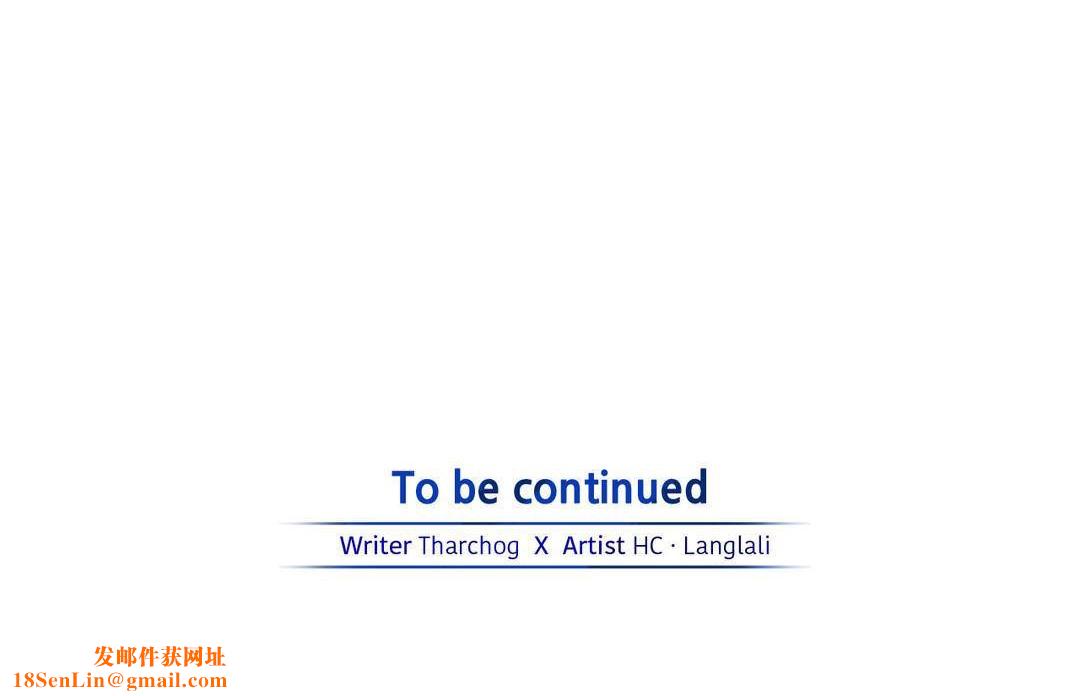 To be continued

Writer Tharchog X Artist HC · Langlali

发邮件获网址
18SenLin@gmail.com